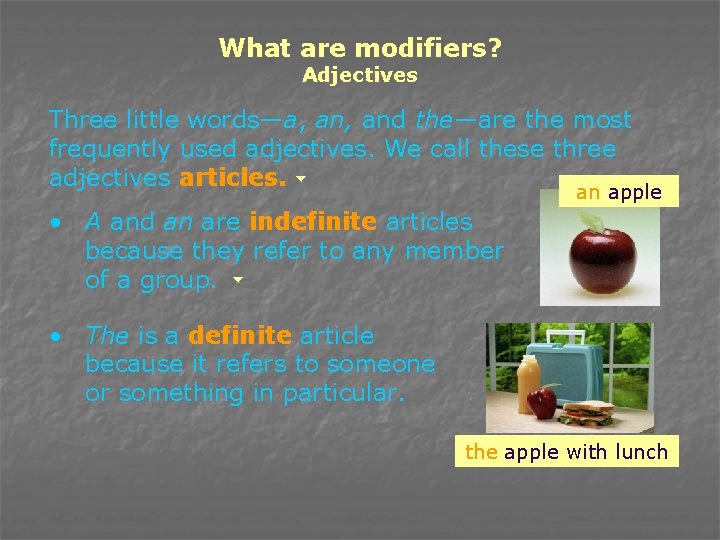 What are modifiers?
Adjectives

Three little words—a, an, and the—are the most frequently used adjectives. We call these three adjectives articles.

an apple

• A and an are indefinite articles because they refer to any member of a group.

• The is a definite article because it refers to someone or something in particular.

the apple with lunch